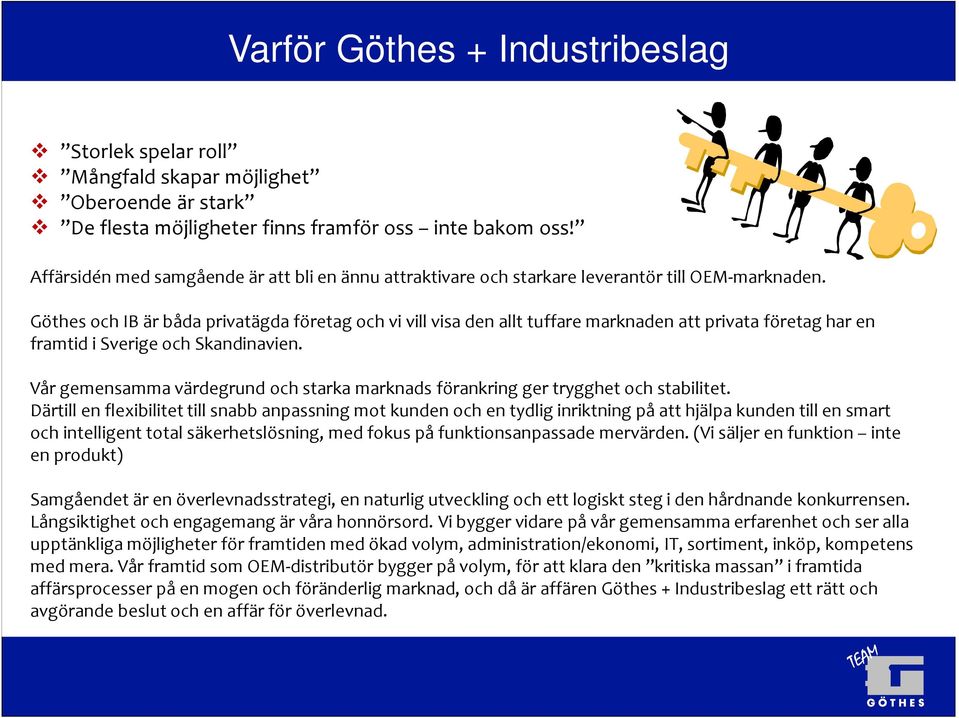 Varför Göthes + Industribeslag

❖ ”Storlek spelar roll”
❖ ”Mångfald skapar möjlighet”
❖ ”Oberoende är stark”
❖ ”De flesta möjligheter finns framför oss – inte bakom oss!”

Affärsidén med samgående är att bli en ännu attraktivare och starkare leverantör till OEM-marknaden.

Göthes och IB är båda privatägda företag och vi vill visa den allt tuffare marknaden att privata företag har en framtid i Sverige och Skandinavien.

Vår gemensamma värdegrund och starka marknads förankring ger trygghet och stabilitet.
Därtill en flexibilitet till snabb anpassning mot kunden och en tydlig inriktning på att hjälpa kunden till en smart och intelligent total säkerhetslösning, med fokus på funktionsanpassade mervärden. (Vi säljer en funktion – inte en produkt)

Samgåendet är en överlevnadsstrategi, en naturlig utveckling och ett logiskt steg i den hårdnande konkurrensen. Långsiktighet och engagemang är våra honnörsord. Vi bygger vidare på vår gemensamma erfarenhet och ser alla upptänkliga möjligheter för framtiden med ökad volym, administration/ekonomi, IT, sortiment, inköp, kompetens med mera. Vår framtid som OEM-distributör bygger på volym, för att klara den ”kritiska massan” i framtida affärsprocesser på en mogen och föränderlig marknad, och då är affären Göthes + Industribeslag ett rätt och avgörande beslut och en affär för överlevnad.

TEAM
GÖTHES